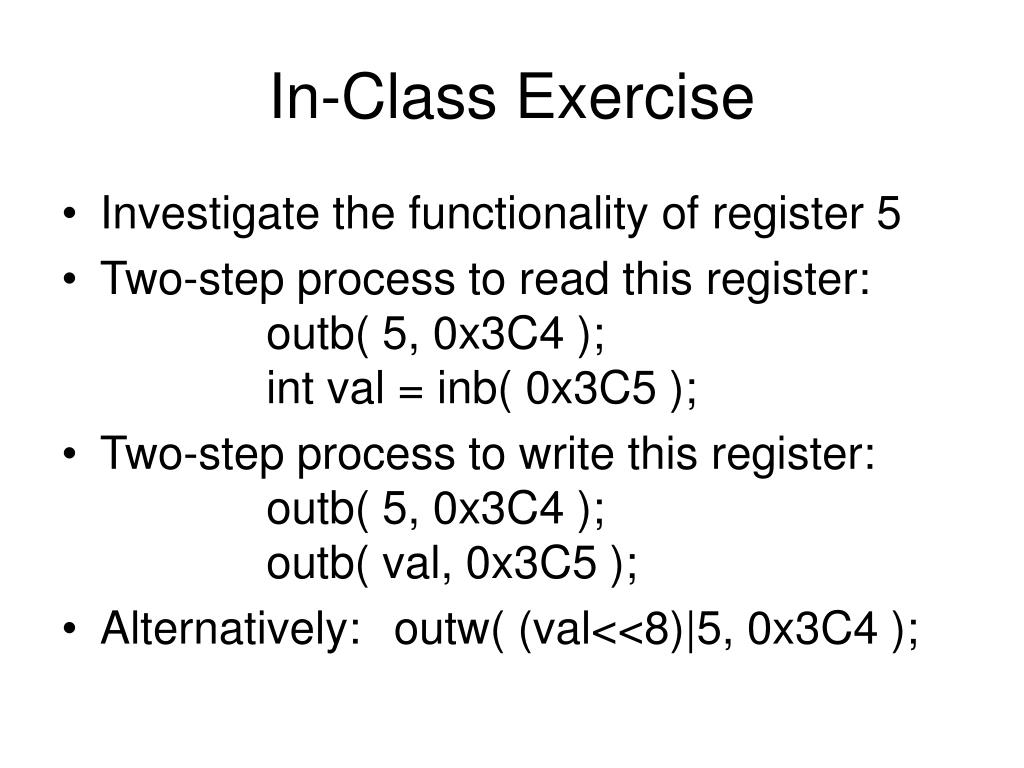 In-Class Exercise

• Investigate the functionality of register 5

• Two-step process to read this register:
outb( 5, 0x3C4 );
int val = inb( 0x3C5 );

• Two-step process to write this register:
outb( 5, 0x3C4 );
outb( val, 0x3C5 );

• Alternatively: outw( (val<<8)|5, 0x3C4 );